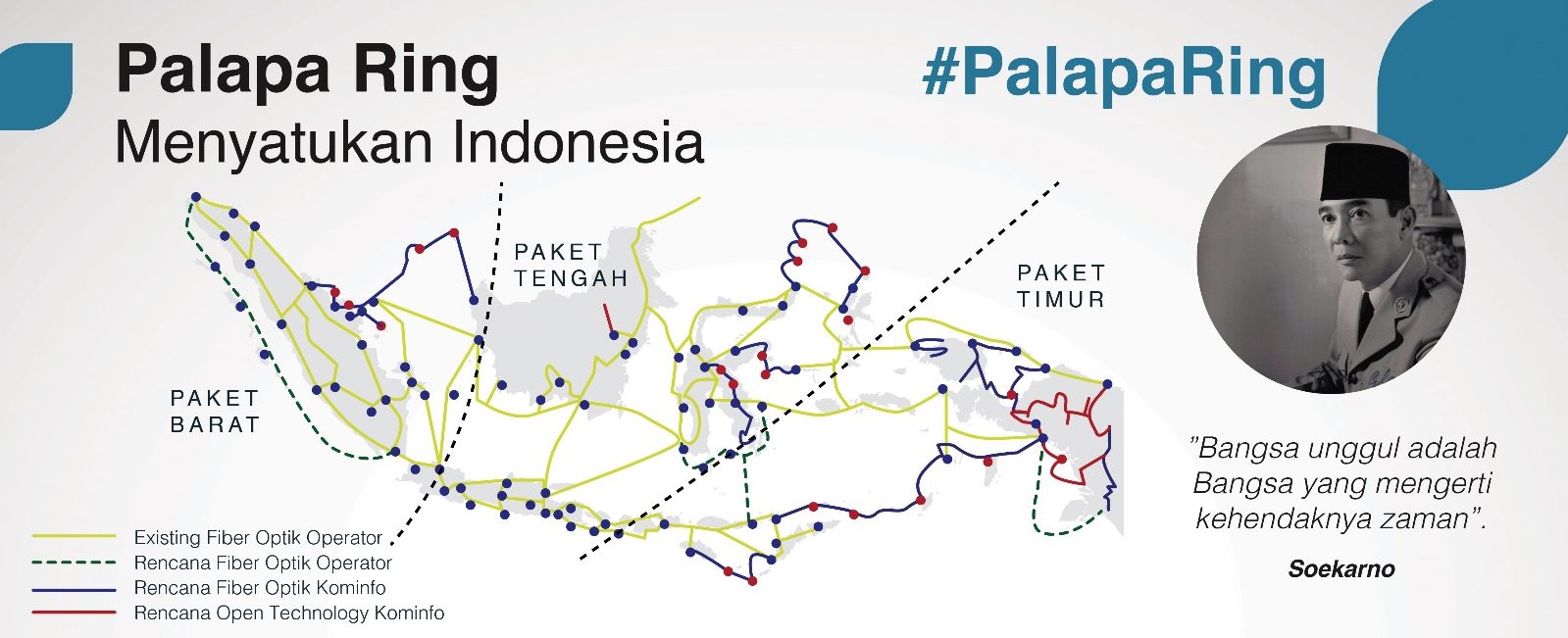 Palapa Ring
Menyatukan Indonesia

#PalapaRing

PAKET TENGAH

PAKET TIMUR

PAKET BARAT

Existing Fiber Optik Operator
Rencana Fiber Optik Operator
Rencana Fiber Optik Kominfo
Rencana Open Technology Kominfo

"Bangsa unggul adalah Bangsa yang mengerti kehendaknya zaman".

Soekarno